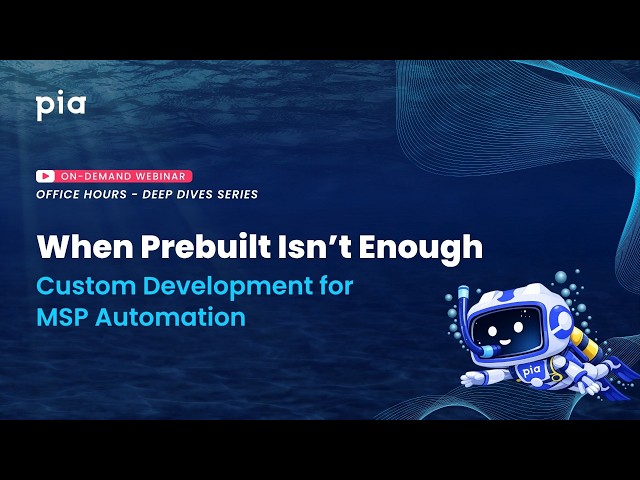 pia

ON-DEMAND WEBINAR
OFFICE HOURS - DEEP DIVES SERIES

When Prebuilt Isn't Enough
Custom Development for MSP Automation

pia